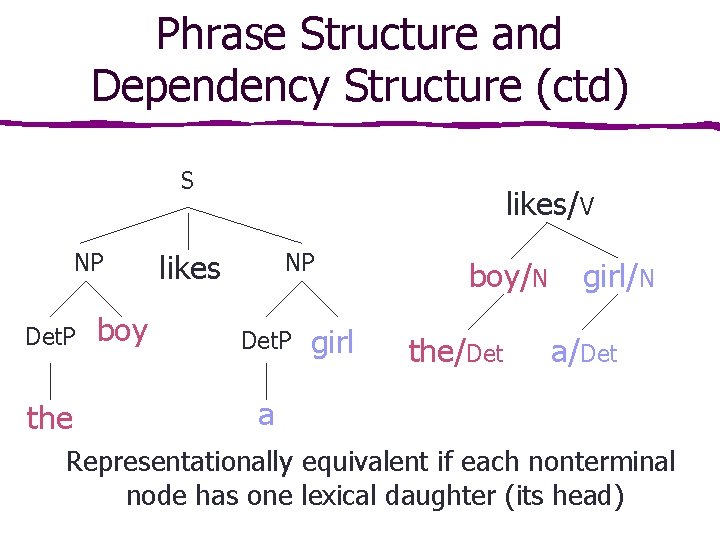 Phrase Structure and Dependency Structure (ctd)

S

NP likes NP

DetP boy DetP girl

the a

likes/V

boy/N girl/N

the/Det a/Det

Representationally equivalent if each nonterminal node has one lexical daughter (its head)